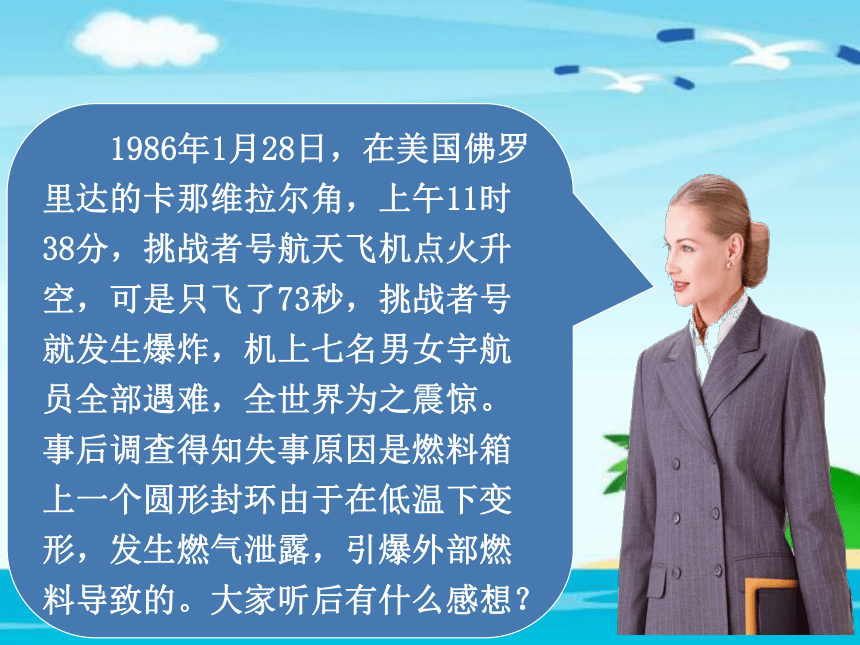 1986年1月28日，在美国佛罗里达的卡那维拉尔角，上午11时38分，挑战者号航天飞机点火升空，可是只飞了73秒，挑战者号就发生爆炸，机上七名男女宇航员全部遇难，全世界为之震惊。事后调查得知失事原因是燃料箱上一个圆形封环由于在低温下变形，发生燃气泄露，引爆外部燃料导致的。大家听后有什么感想？